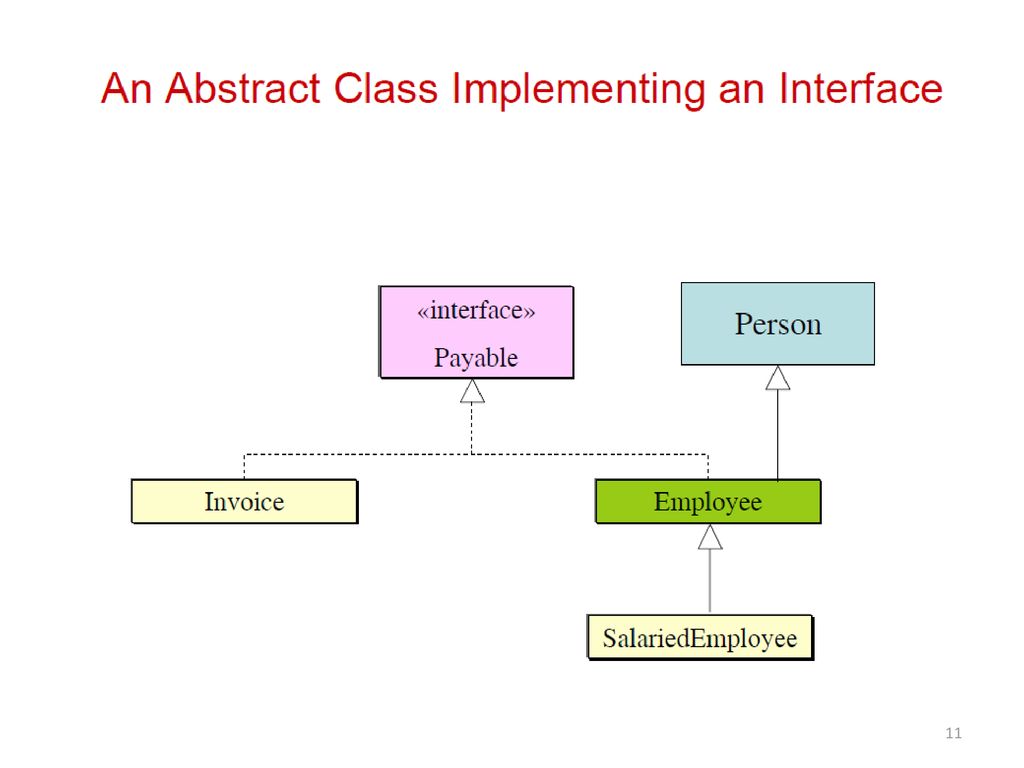 An Abstract Class Implementing an Interface

«interface»
Payable

Person

Invoice

Employee

SalariedEmployee

11